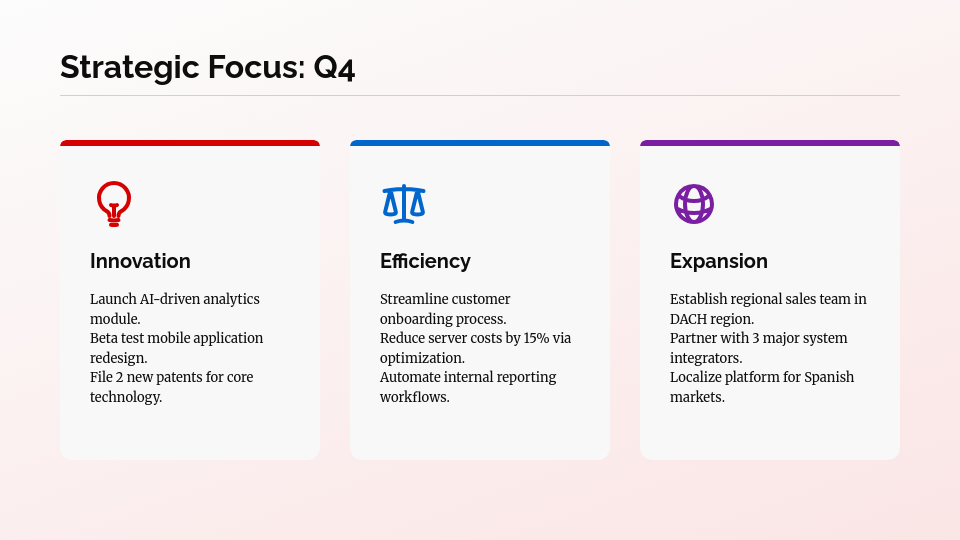 Strategic Focus: Q4

Innovation

Launch AI-driven analytics module.
Beta test mobile application redesign.
File 2 new patents for core technology.

Efficiency

Streamline customer onboarding process.
Reduce server costs by 15% via optimization.
Automate internal reporting workflows.

Expansion

Establish regional sales team in DACH region.
Partner with 3 major system integrators.
Localize platform for Spanish markets.